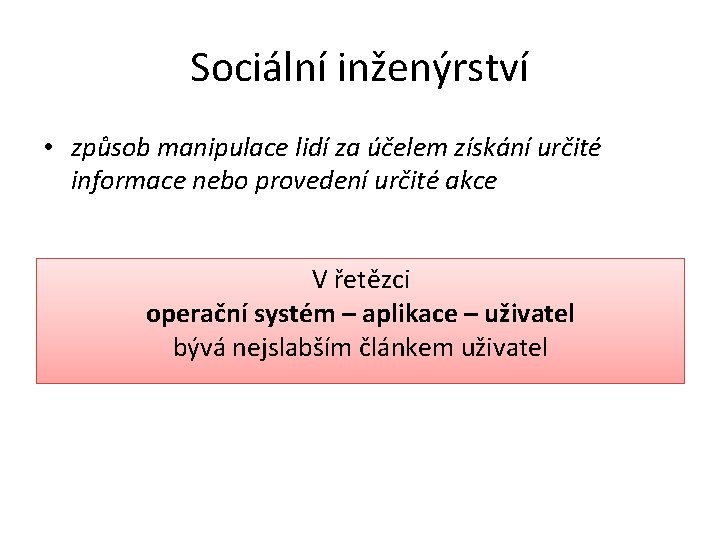 Sociální inženýrství

• způsob manipulace lidí za účelem získání určité informace nebo provedení určité akce

V řetězci
operační systém – aplikace – uživatel
bývá nejslabším článkem uživatel